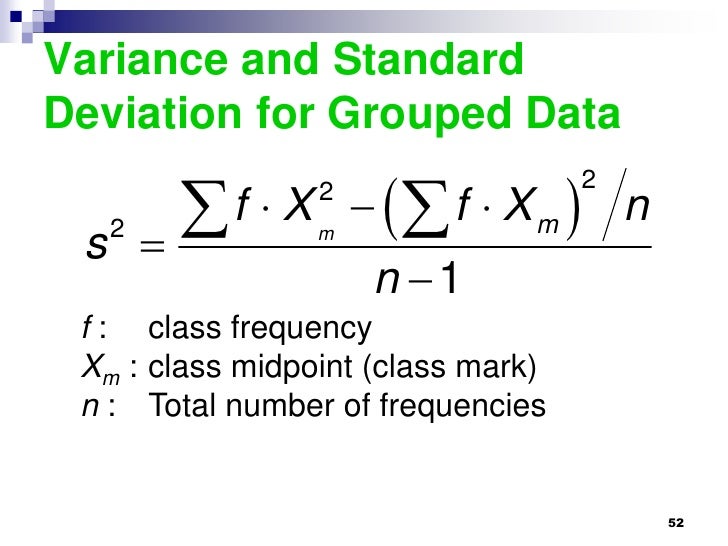 Variance and Standard Deviation for Grouped Data

$s^2 = \frac{\sum f \cdot X_m^2 - \left(\sum f \cdot X_m\right)^2 / n}{n-1}$

$f$ : class frequency
$X_m$ : class midpoint (class mark)
$n$ : Total number of frequencies

52